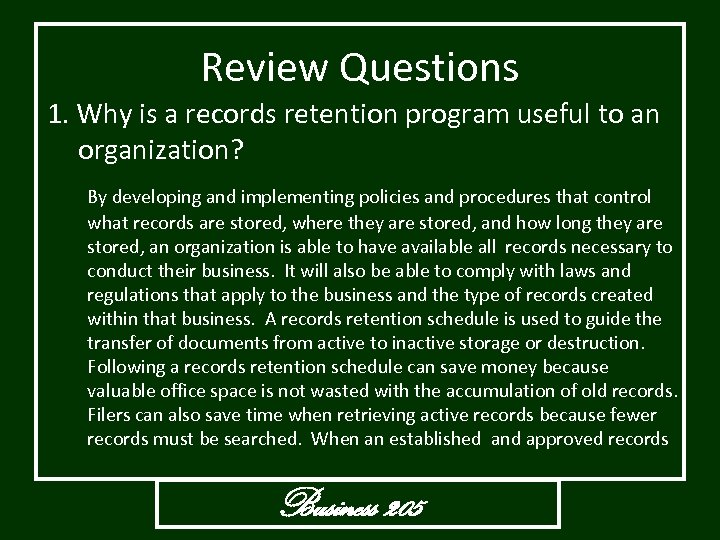 Review Questions

1. Why is a records retention program useful to an organization?

By developing and implementing policies and procedures that control what records are stored, where they are stored, and how long they are stored, an organization is able to have available all records necessary to conduct their business. It will also be able to comply with laws and regulations that apply to the business and the type of records created within that business. A records retention schedule is used to guide the transfer of documents from active to inactive storage or destruction. Following a records retention schedule can save money because valuable office space is not wasted with the accumulation of old records. Filers can also save time when retrieving active records because fewer records must be searched. When an established and approved records

Business 205